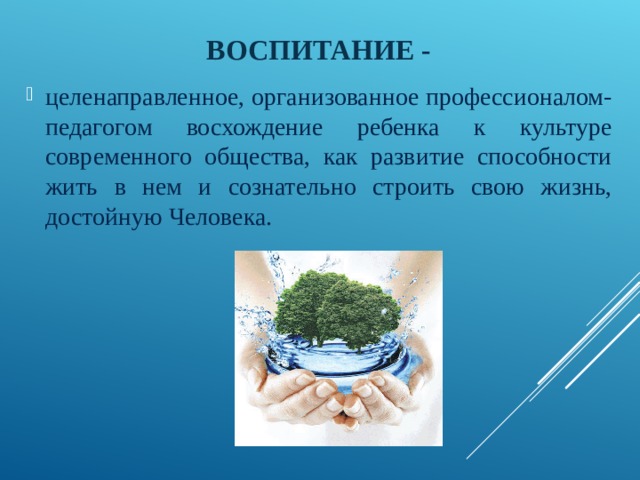 ВОСПИТАНИЕ -

целенаправленное, организованное профессионалом-педагогом восхождение ребенка к культуре современного общества, как развитие способности жить в нем и сознательно строить свою жизнь, достойную Человека.